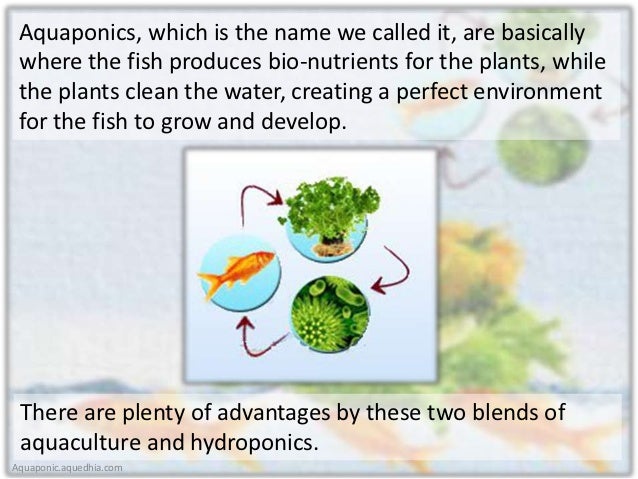 Aquaponics, which is the name we called it, are basically where the fish produces bio-nutrients for the plants, while the plants clean the water, creating a perfect environment for the fish to grow and develop.

There are plenty of advantages by these two blends of aquaculture and hydroponics.

Aquaponic.aquedhia.com